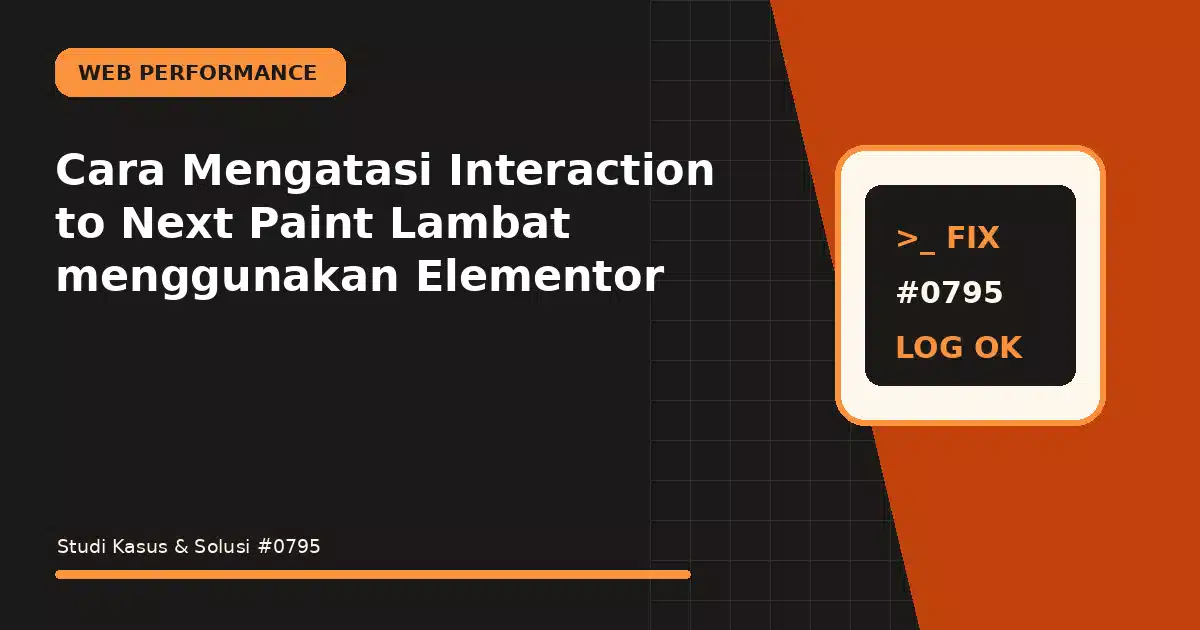 WEB PERFORMANCE

Cara Mengatasi Interaction to Next Paint Lambat menggunakan Elementor

>_ FIX
#0795
LOG OK

Studi Kasus & Solusi #0795